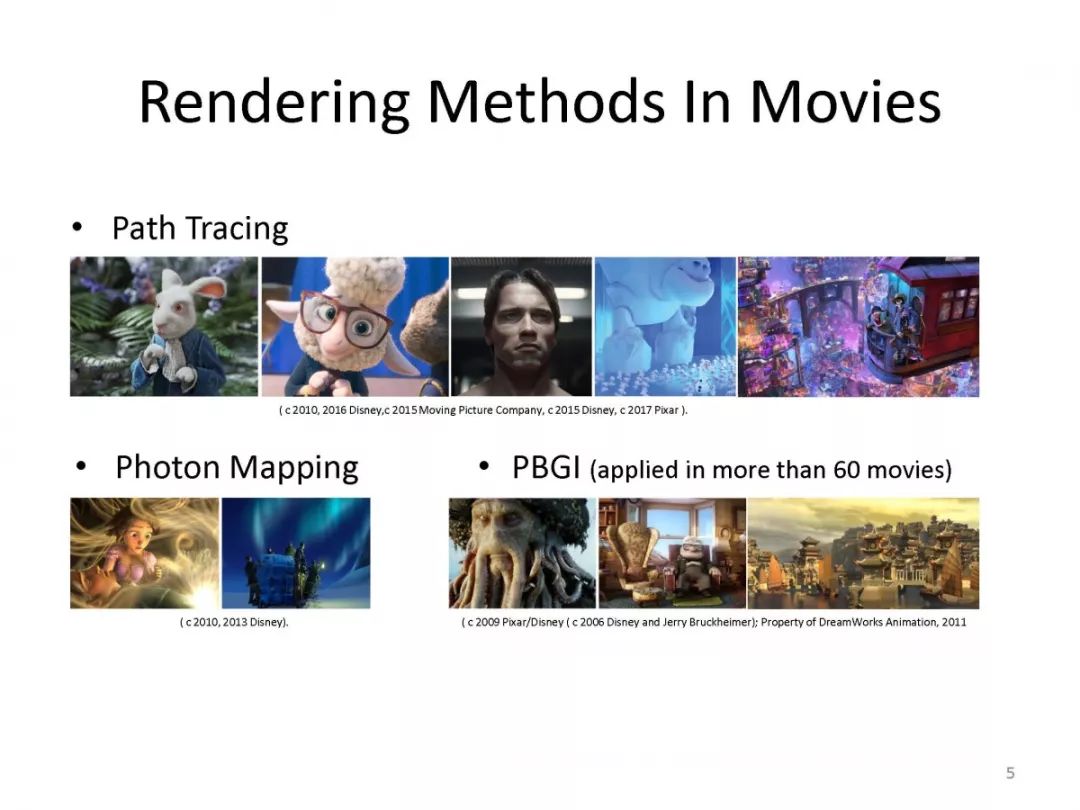 Rendering Methods In Movies

• Path Tracing

( c 2010, 2016 Disney,c 2015 Moving Picture Company, c 2015 Disney, c 2017 Pixar ).

• Photon Mapping

( c 2010, 2013 Disney).

• PBGI (applied in more than 60 movies)

( c 2009 Pixar/Disney ( c 2006 Disney and Jerry Bruckheimer); Property of DreamWorks Animation, 2011

5